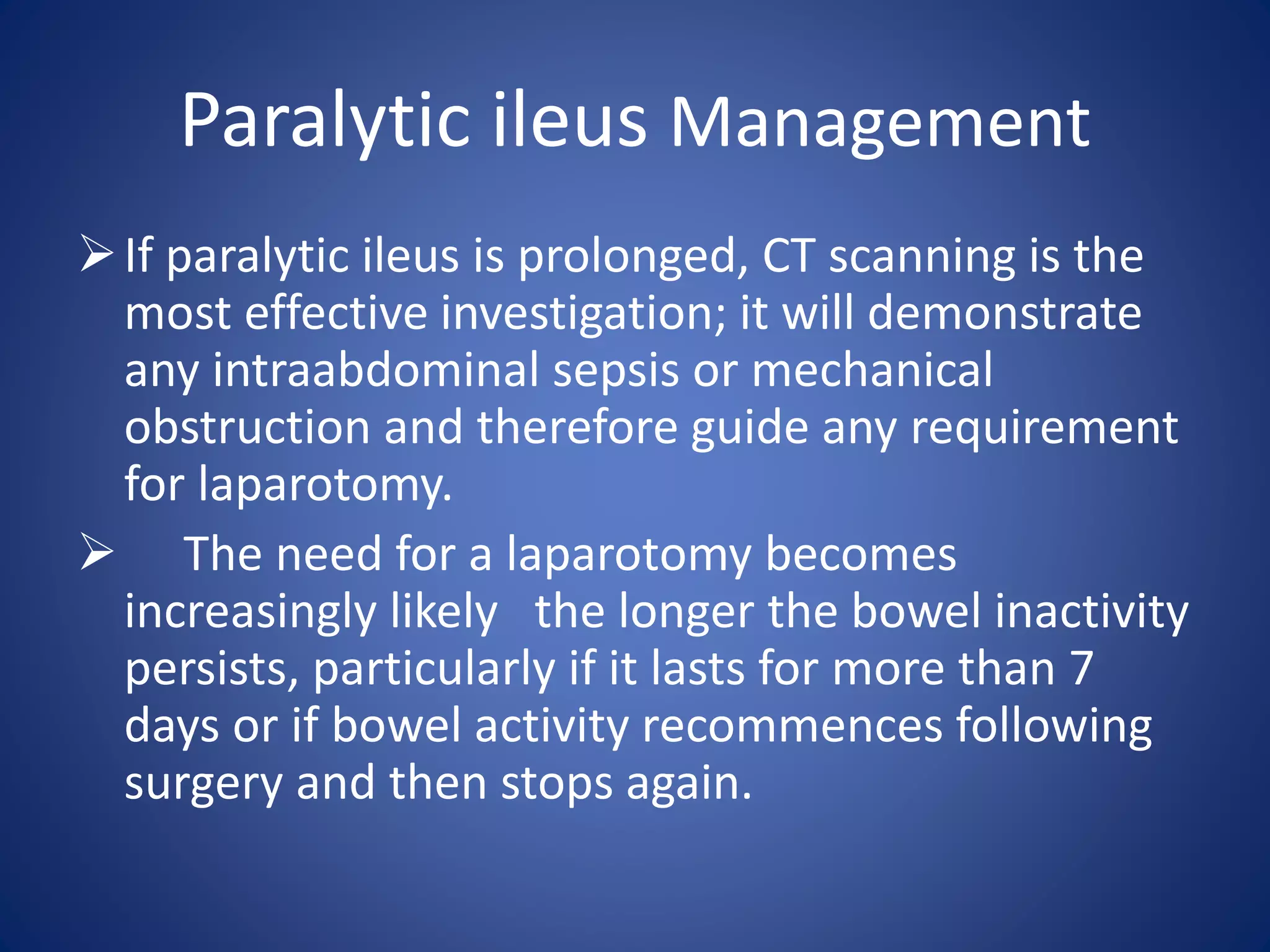 Paralytic ileus Management

➢ If paralytic ileus is prolonged, CT scanning is the most effective investigation; it will demonstrate any intraabdominal sepsis or mechanical obstruction and therefore guide any requirement for laparotomy.

➢ The need for a laparotomy becomes increasingly likely the longer the bowel inactivity persists, particularly if it lasts for more than 7 days or if bowel activity recommences following surgery and then stops again.